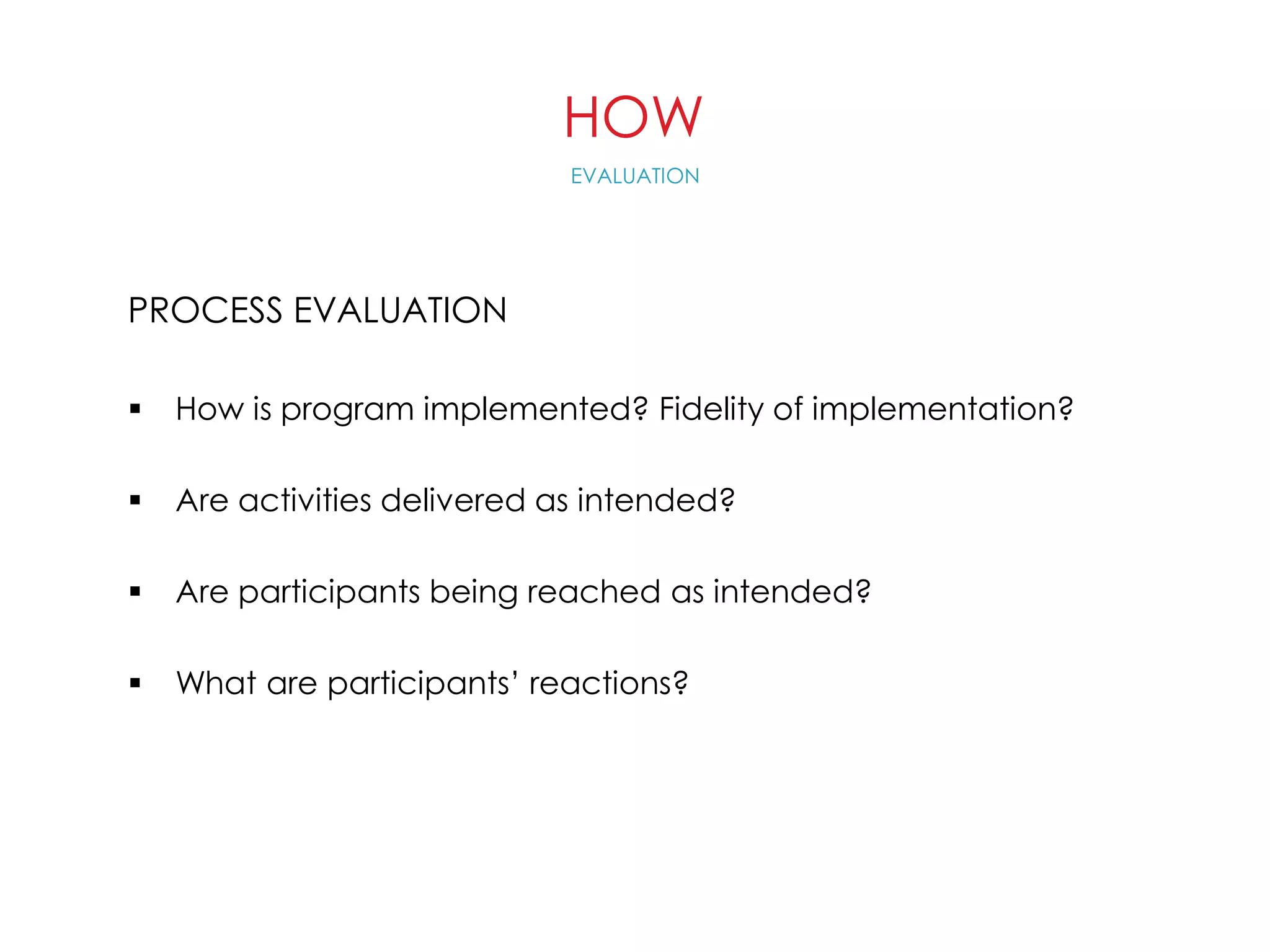 HOW

EVALUATION

PROCESS EVALUATION

▪ How is program implemented? Fidelity of implementation?

▪ Are activities delivered as intended?

▪ Are participants being reached as intended?

▪ What are participants' reactions?